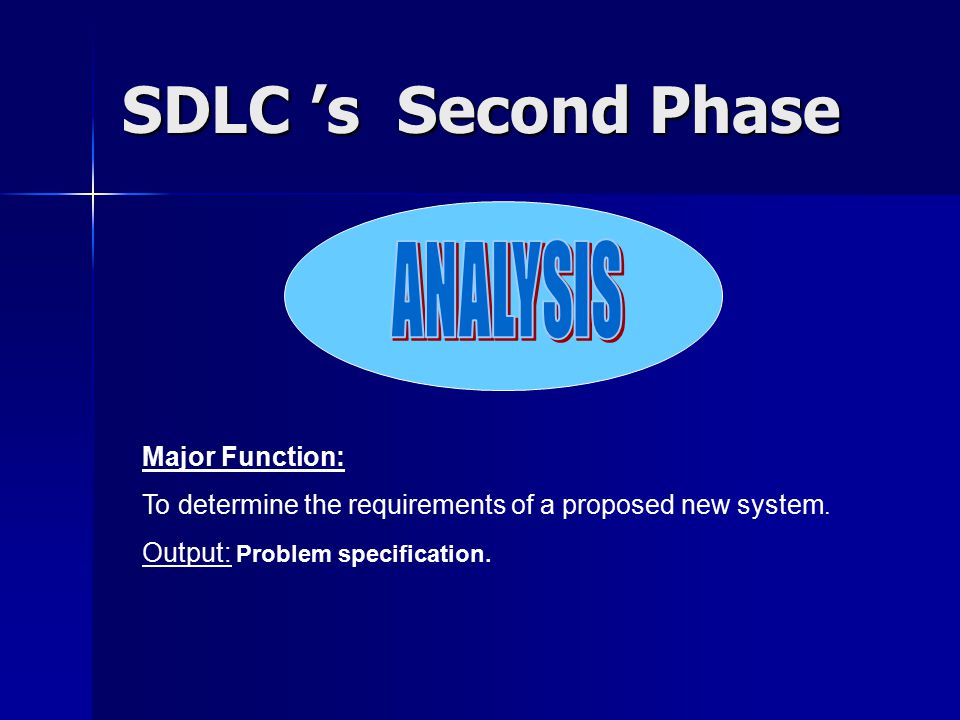 SDLC ’s Second Phase

ANALYSIS

Major Function:

To determine the requirements of a proposed new system.

Output: Problem specification.